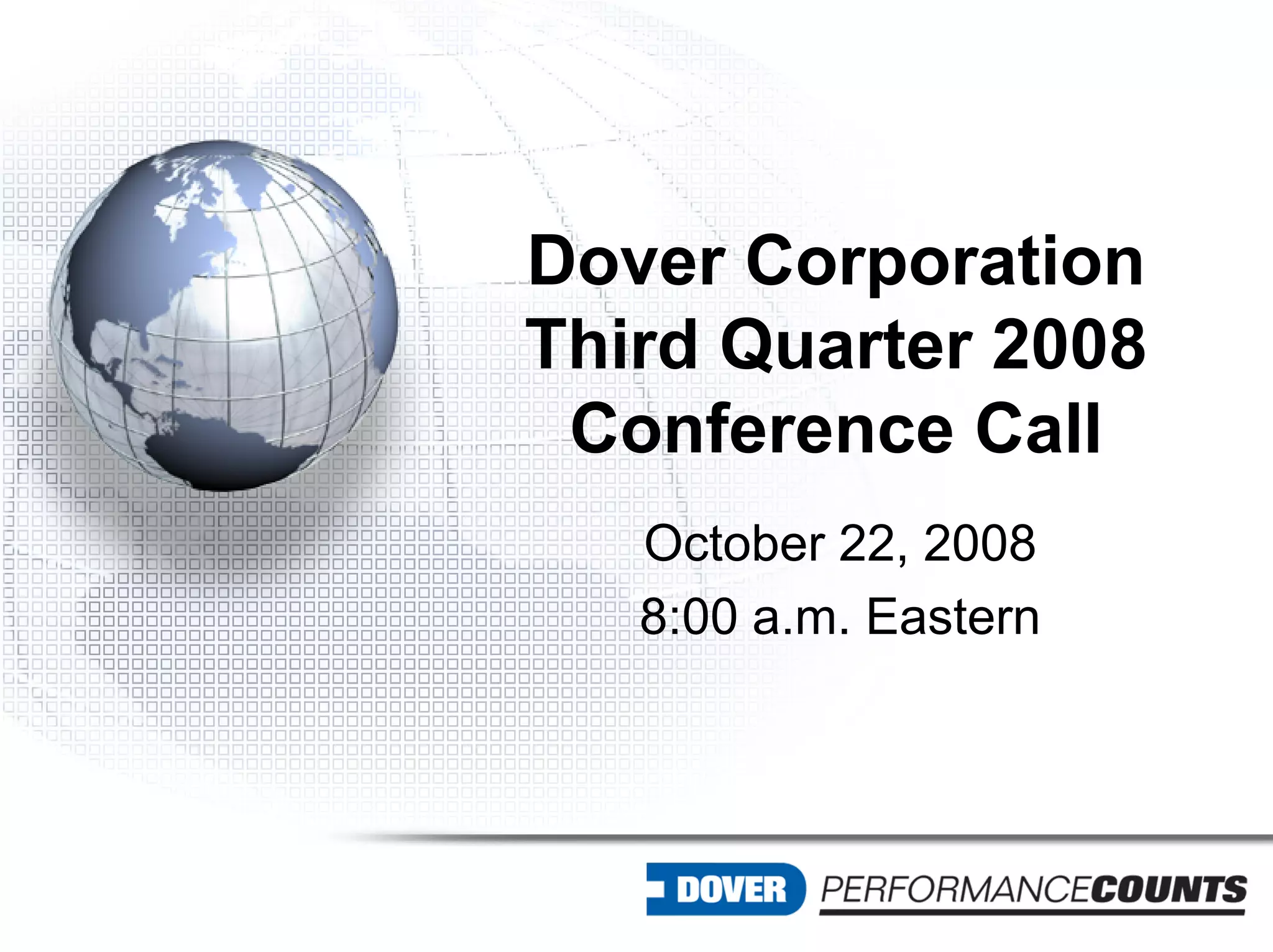 Dover Corporation
Third Quarter 2008
Conference Call

October 22, 2008
8:00 a.m. Eastern

DOVER PERFORMANCECOUNTS